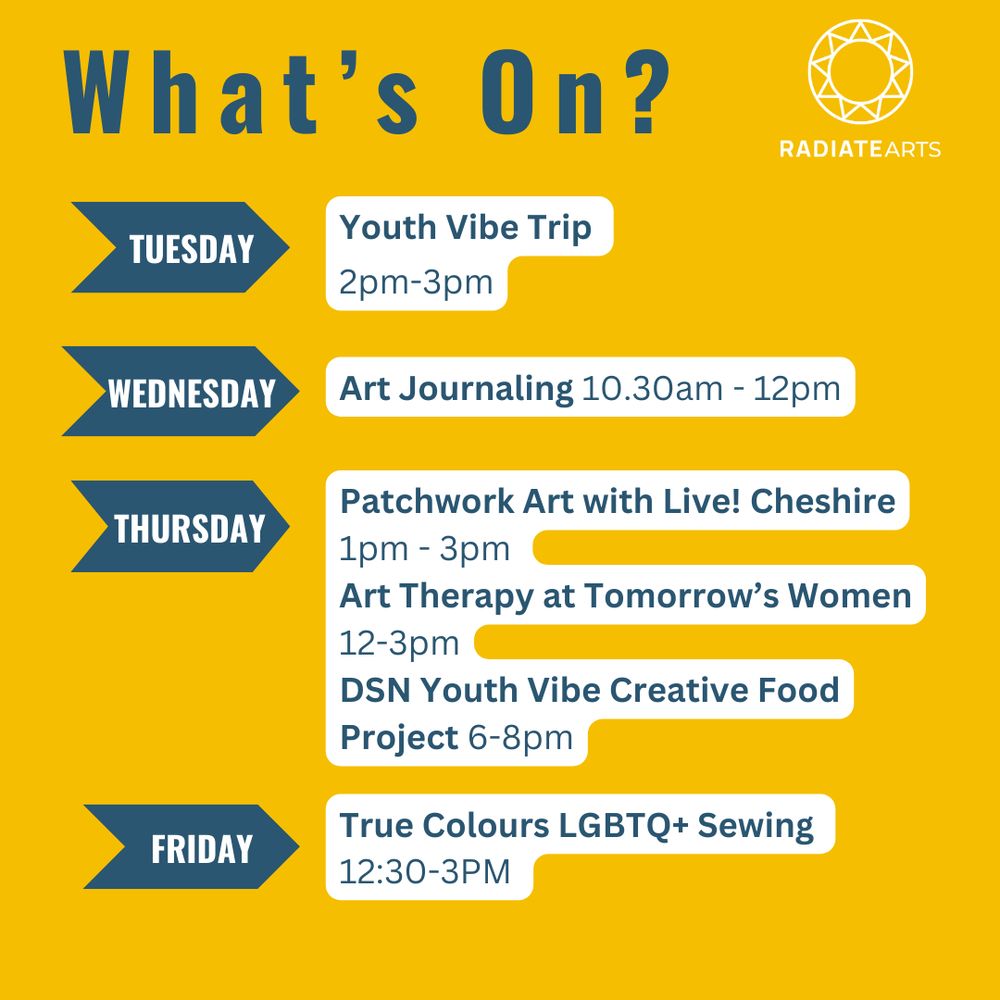 What's On?

RADIATEARTS

TUESDAY

Youth Vibe Trip
2pm-3pm

WEDNESDAY

Art Journaling 10.30am - 12pm

THURSDAY

Patchwork Art with Live! Cheshire
1pm - 3pm
Art Therapy at Tomorrow's Women
12-3pm
DSN Youth Vibe Creative Food Project 6-8pm

FRIDAY

True Colours LGBTQ+ Sewing
12:30-3PM